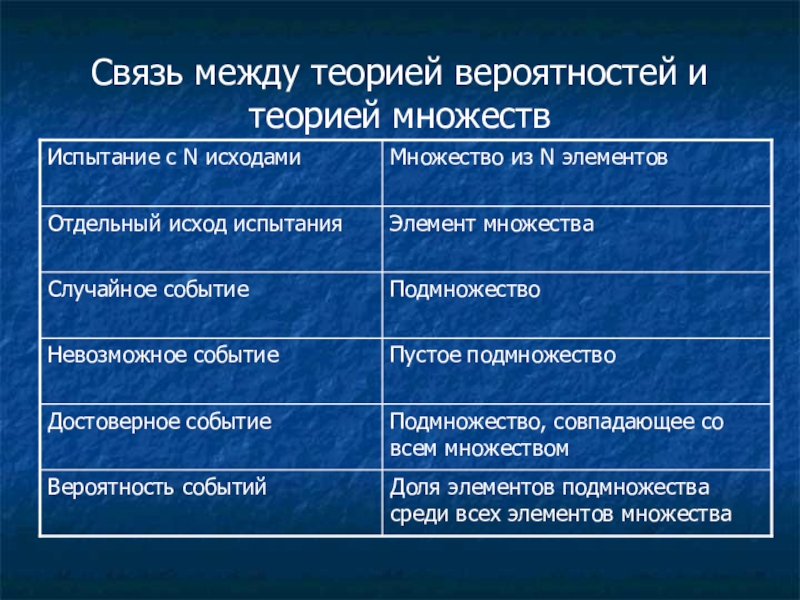 Связь между теорией вероятностей и теорией множеств

| Испытание с N исходами | Множество из N элементов |
|---|---|
| Отдельный исход испытания | Элемент множества |
| Случайное событие | Подмножество |
| Невозможное событие | Пустое подмножество |
| Достоверное событие | Подмножество, совпадающее со всем множеством |
| Вероятность событий | Доля элементов подмножества среди всех элементов множества |